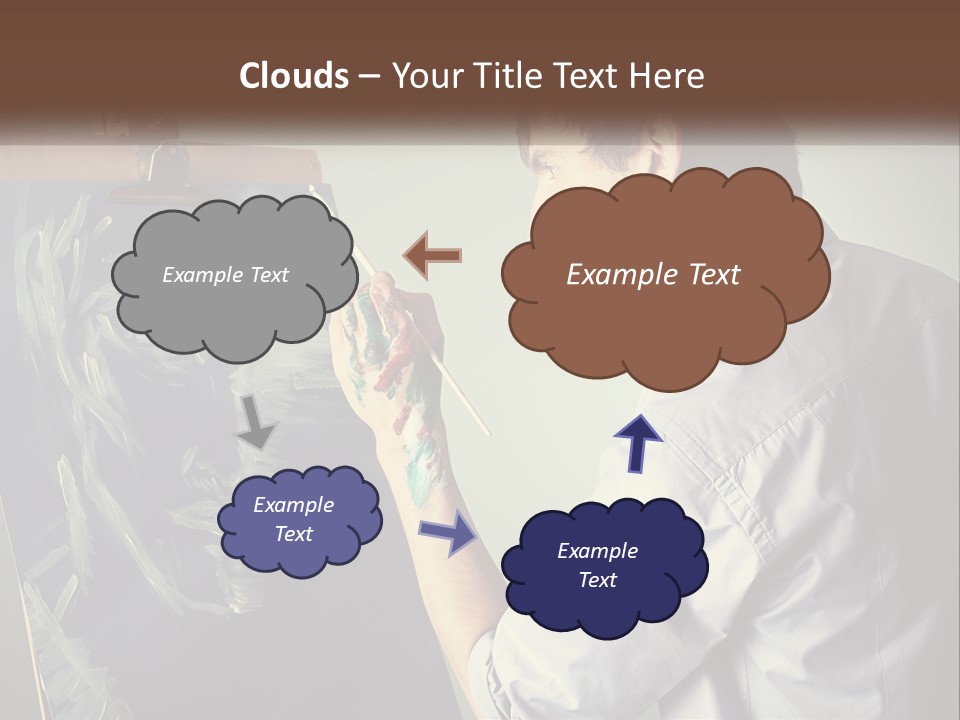 Clouds – Your Title Text Here

Example Text

Example Text

Example Text

Example Text